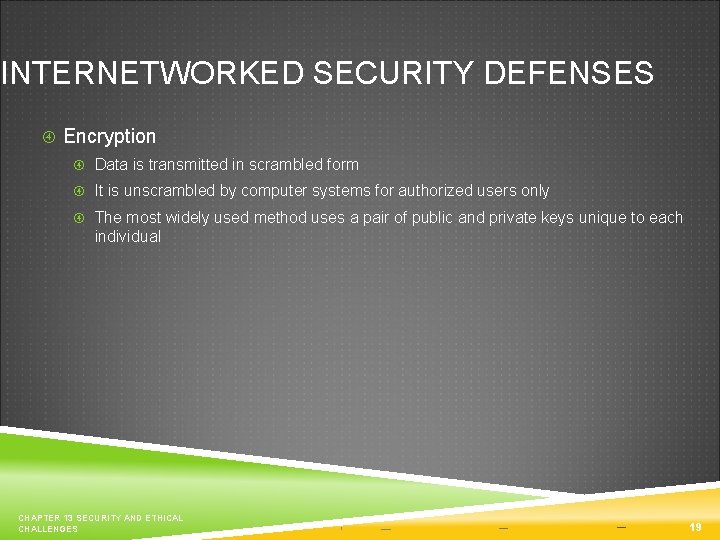 INTERNETWORKED SECURITY DEFENSES

Encryption

Data is transmitted in scrambled form

It is unscrambled by computer systems for authorized users only

The most widely used method uses a pair of public and private keys unique to each individual

CHAPTER 13 SECURITY AND ETHICAL CHALLENGES

19